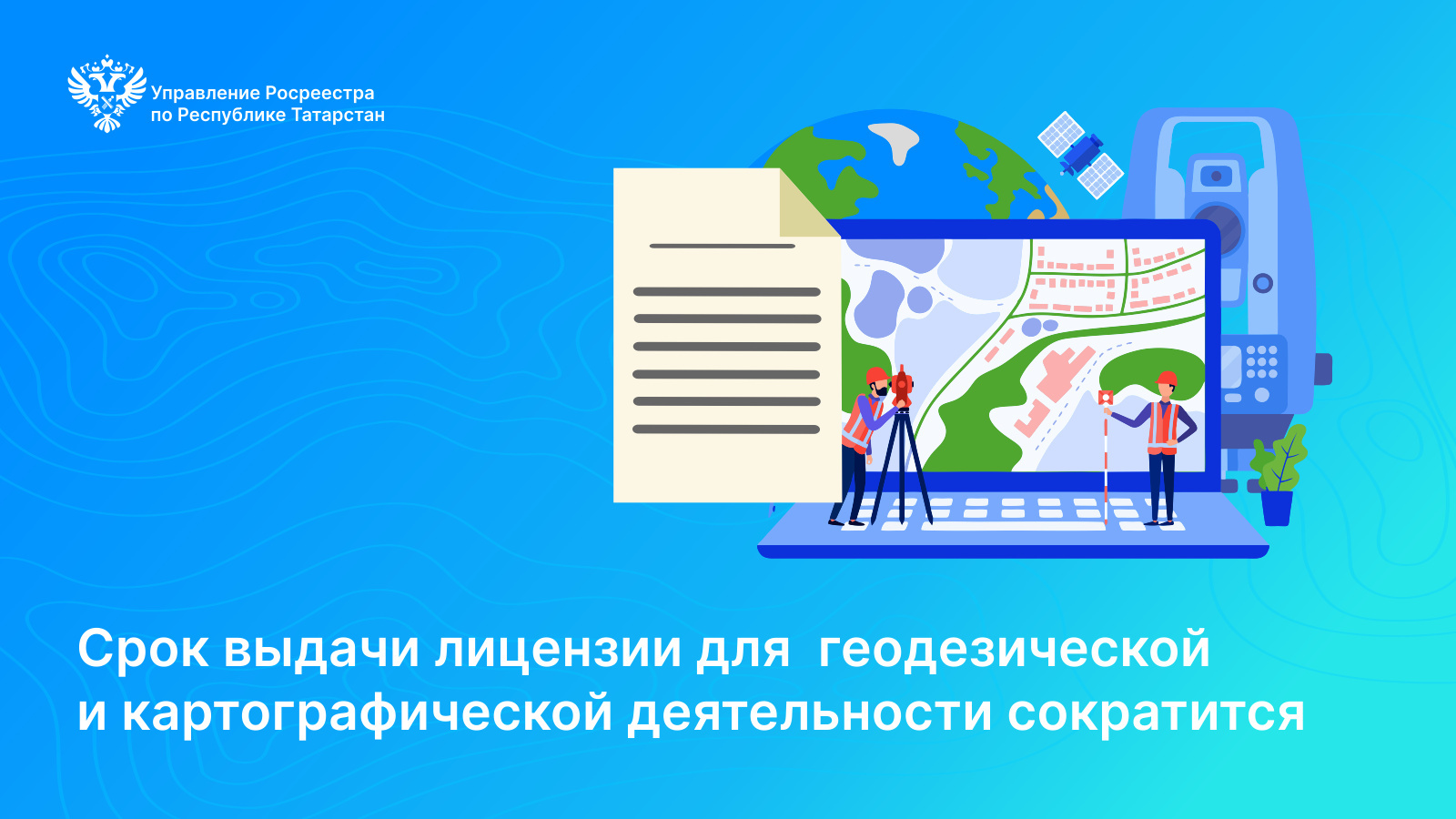 Управление Росреестра
по Республике Татарстан

Срок выдачи лицензии для геодезической и картографической деятельности сократится